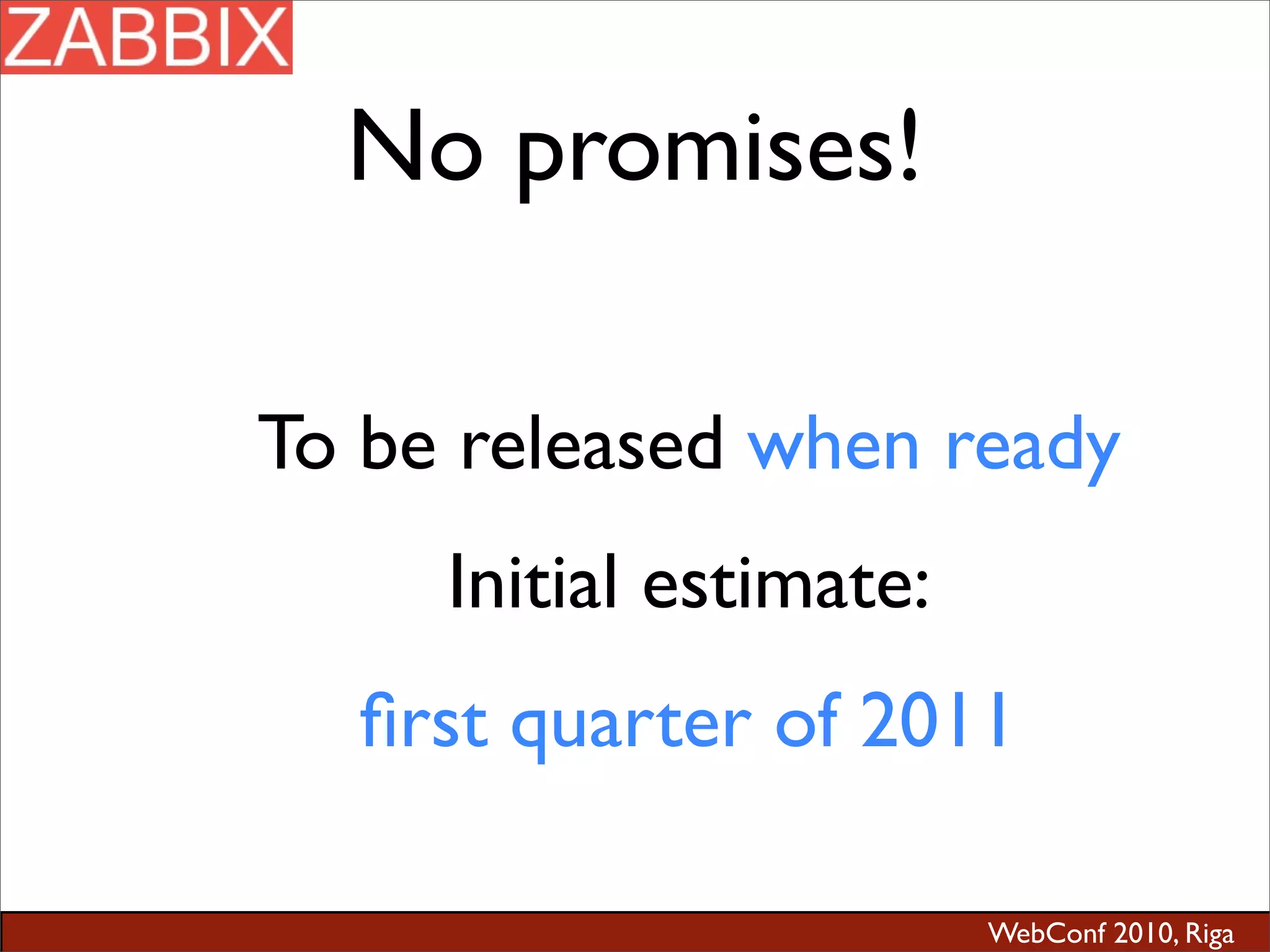 ZABBIX

No promises!

To be released when ready

Initial estimate:

first quarter of 2011

WebConf 2010, Riga